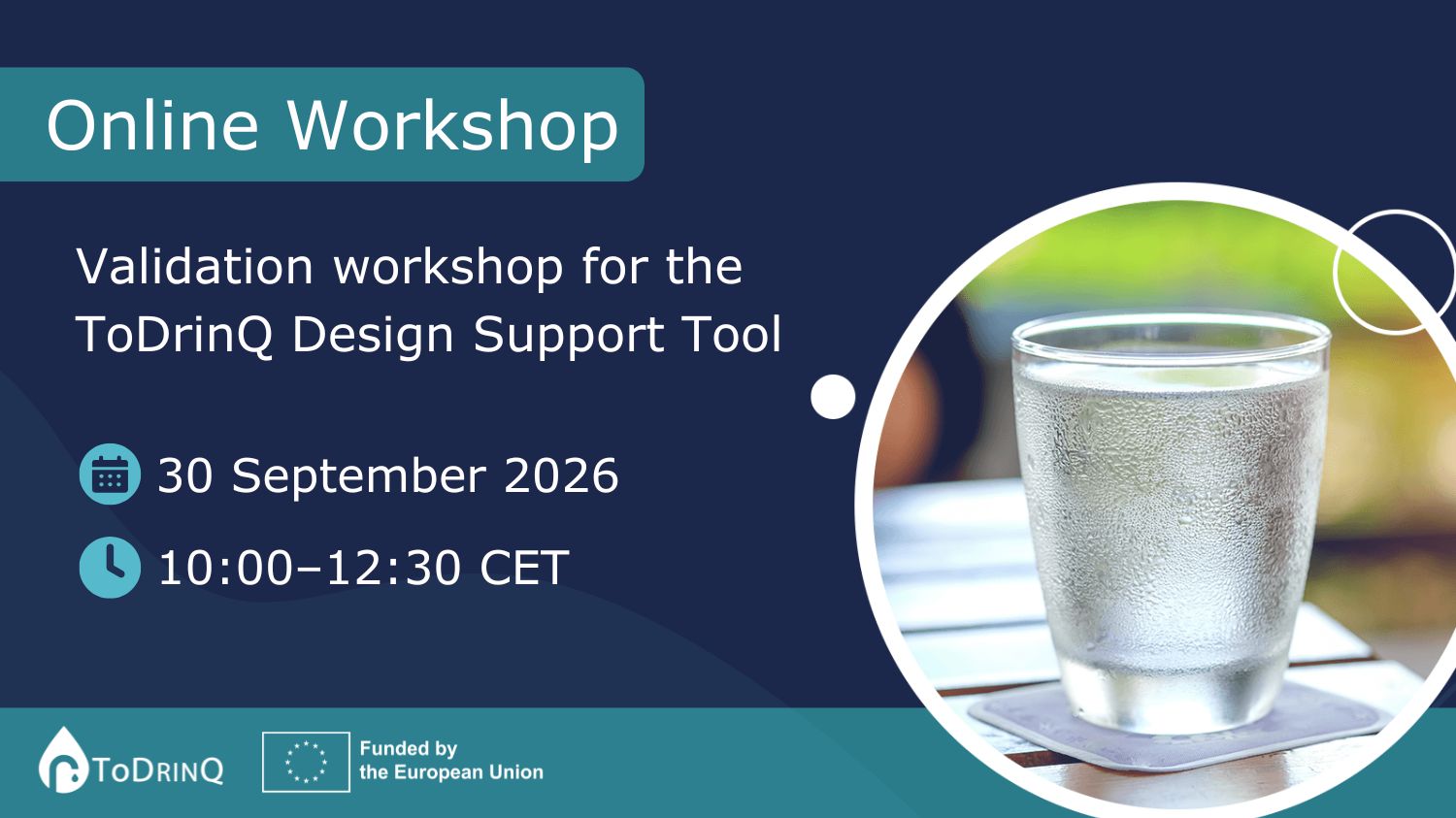 Online Workshop

Validation workshop for the ToDrinQ Design Support Tool

30 September 2026

10:00–12:30 CET

ToDrinQ

Funded by the European Union